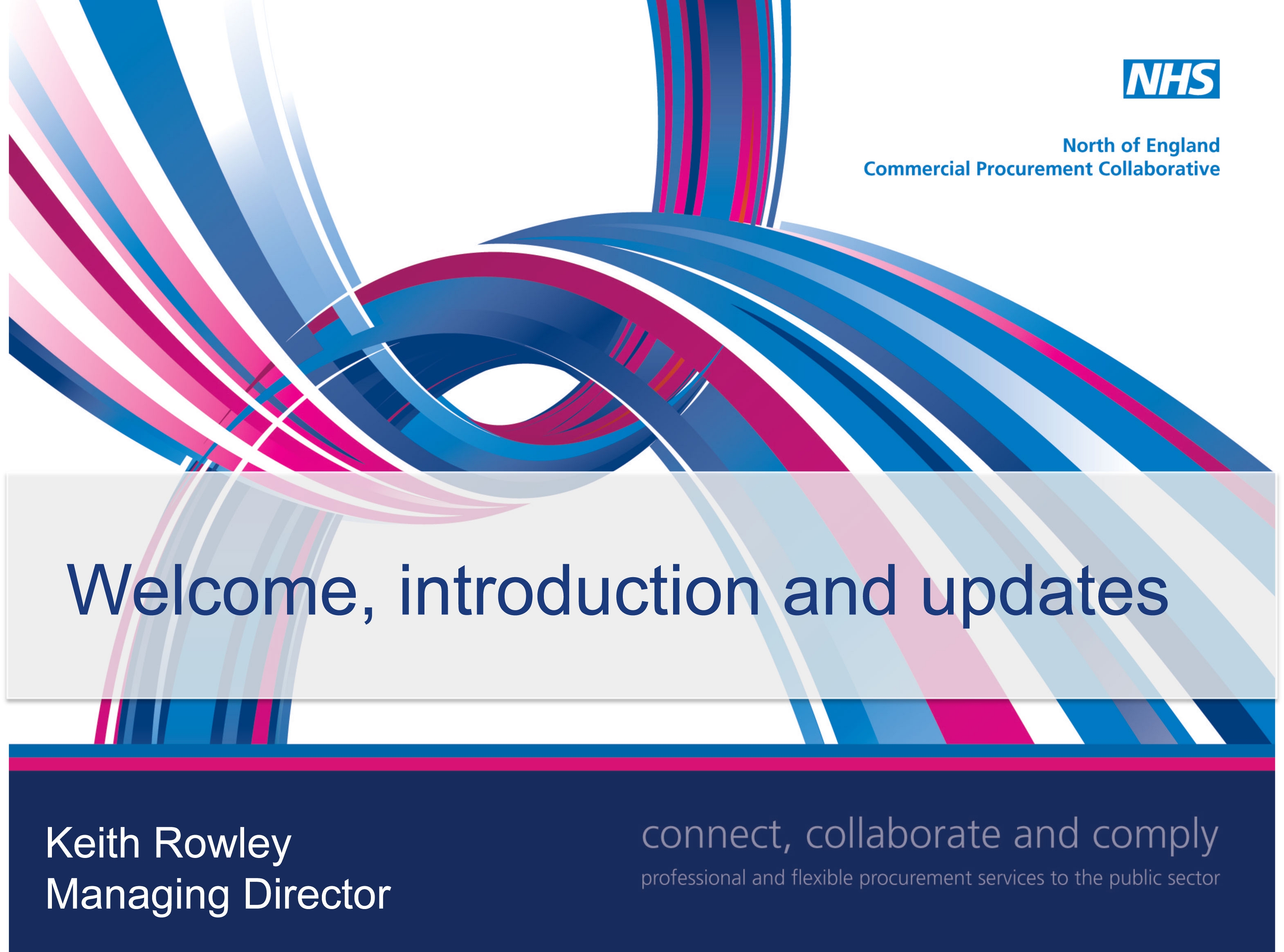 NHS

North of England
Commercial Procurement Collaborative

Welcome, introduction and updates

Keith Rowley
Managing Director

connect, collaborate and comply
professional and flexible procurement services to the public sector